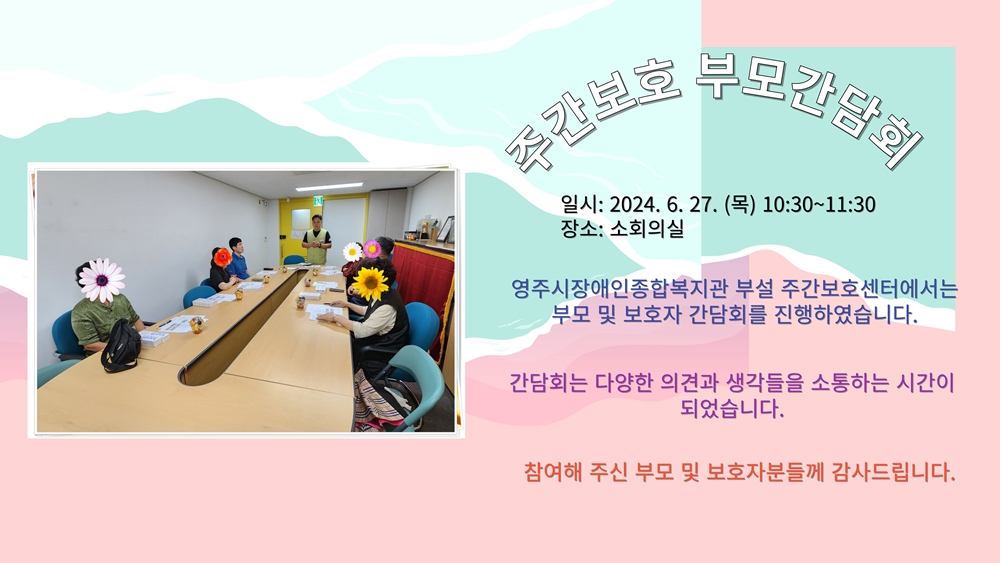 주간보호 부모간담회

일시: 2024. 6. 27. (목) 10:30~11:30
장소: 소회의실

영주시장애인종합복지관 부설 주간보호센터에서는 부모 및 보호자 간담회를 진행하였습니다.

간담회는 다양한 의견과 생각들을 소통하는 시간이 되었습니다.

참여해 주신 부모 및 보호자분들께 감사드립니다.